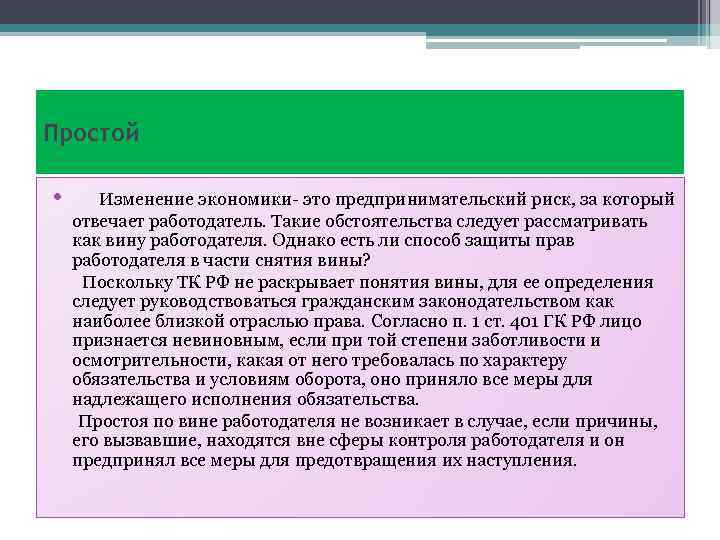 Простой

• Изменение экономики- это предпринимательский риск, за который отвечает работодатель. Такие обстоятельства следует рассматривать как вину работодателя. Однако есть ли способ защиты прав работодателя в части снятия вины?

Поскольку ТК РФ не раскрывает понятия вины, для ее определения следует руководствоваться гражданским законодательством как наиболее близкой отраслью права. Согласно п. 1 ст. 401 ГК РФ лицо признается невиновным, если при той степени заботливости и осмотрительности, какая от него требовалась по характеру обязательства и условиям оборота, оно приняло все меры для надлежащего исполнения обязательства.

Простоя по вине работодателя не возникает в случае, если причины, его вызвавшие, находятся вне сферы контроля работодателя и он предпринял все меры для предотвращения их наступления.